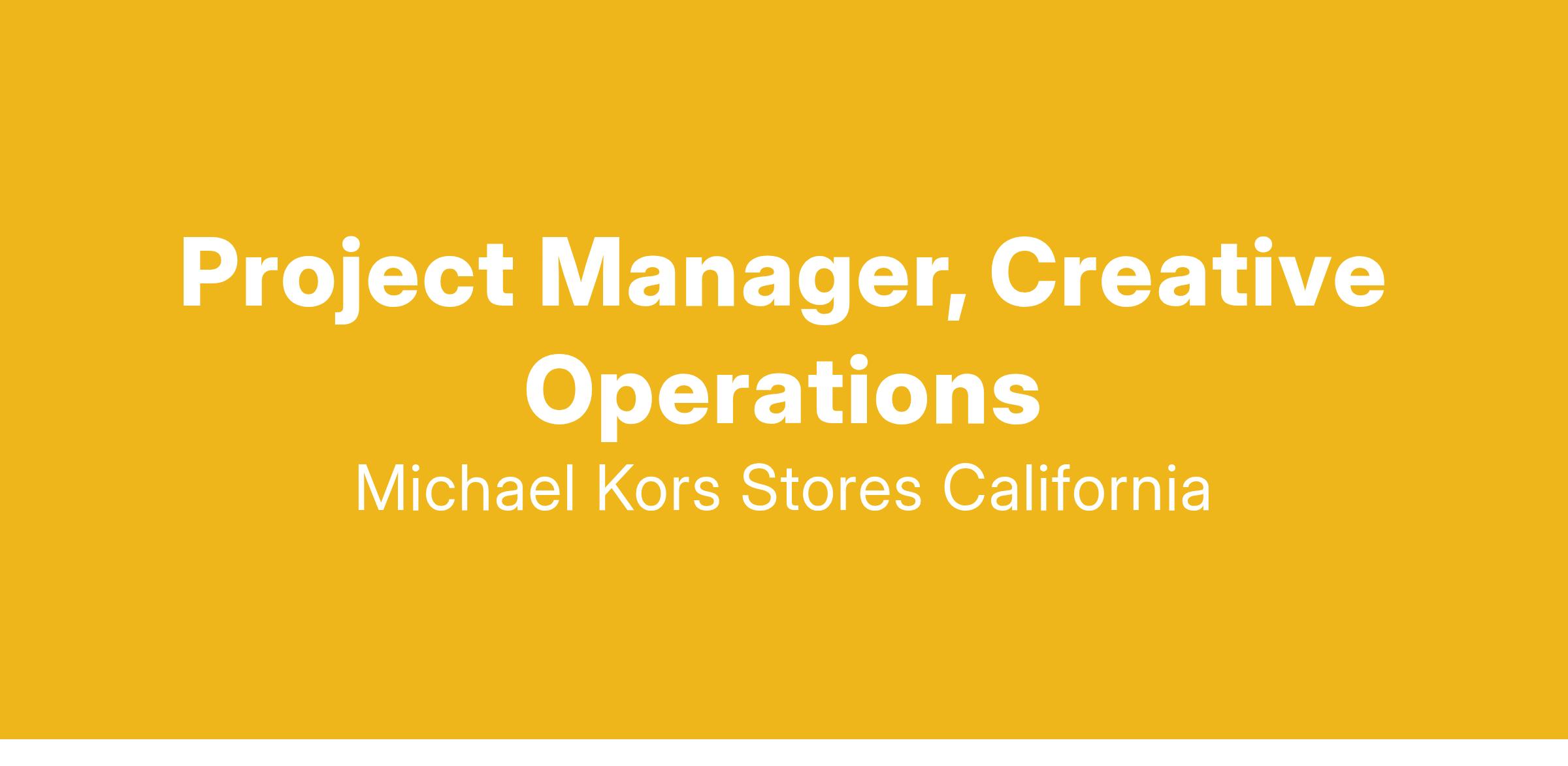 Project Manager, Creative Operations

Michael Kors Stores California